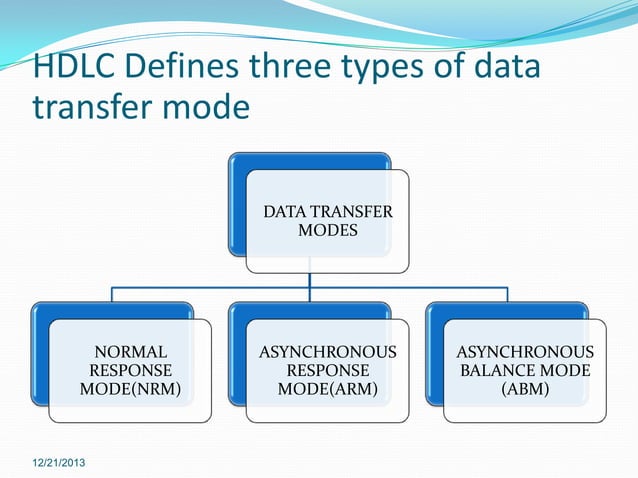 HDLC Defines three types of data transfer mode

DATA TRANSFER MODES

NORMAL RESPONSE MODE(NRM)

ASYNCHRONOUS RESPONSE MODE(ARM)

ASYNCHRONOUS BALANCE MODE (ABM)

12/21/2013